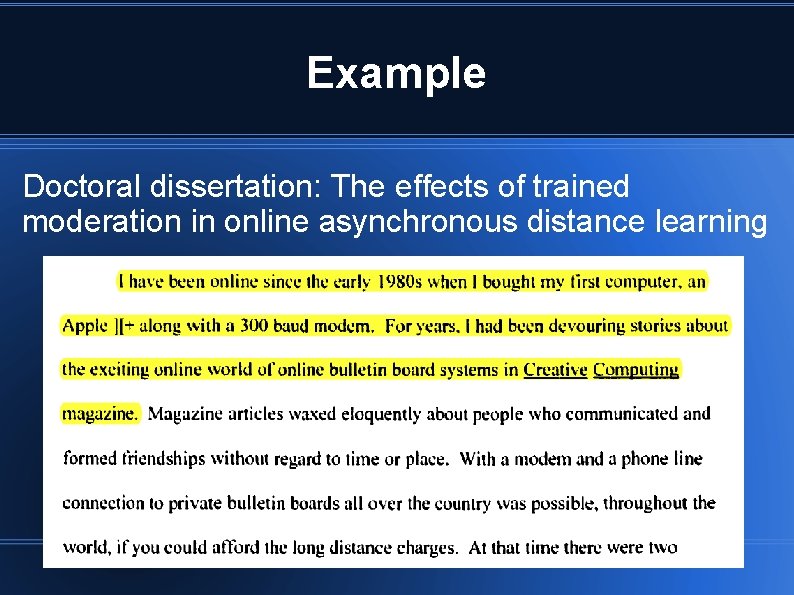 Example

Doctoral dissertation: The effects of trained moderation in online asynchronous distance learning

I have been online since the early 1980s when I bought my first computer, an Apple ][+ along with a 300 baud modem. For years, I had been devouring stories about the exciting online world of online bulletin board systems in Creative Computing magazine. Magazine articles waxed eloquently about people who communicated and formed friendships without regard to time or place. With a modem and a phone line connection to private bulletin boards all over the country was possible, throughout the world, if you could afford the long distance charges. At that time there were two